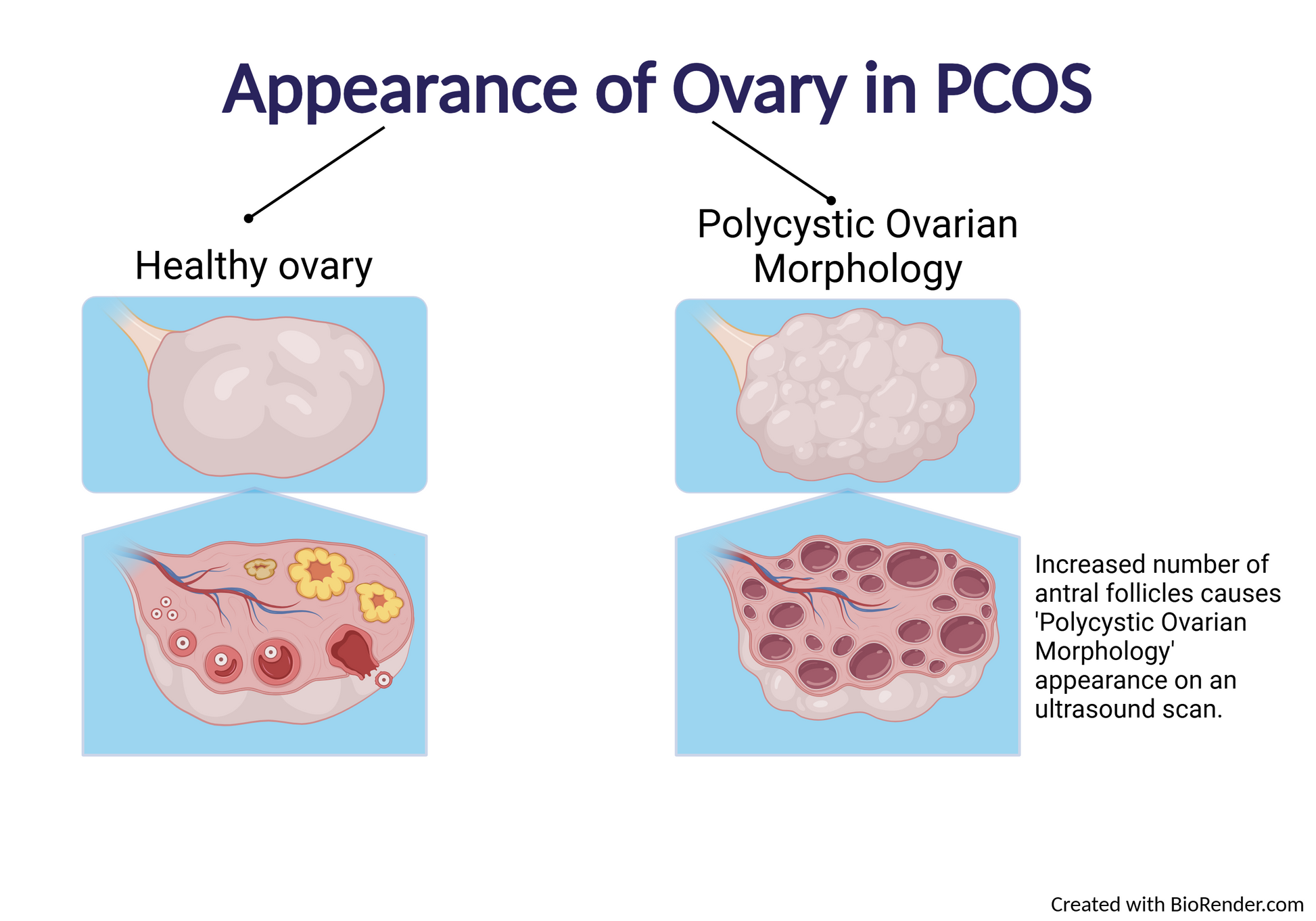 Appearance of Ovary in PCOS

Healthy ovary

Polycystic Ovarian Morphology

Increased number of antral follicles causes 'Polycystic Ovarian Morphology' appearance on an ultrasound scan.

Created with BioRender.com